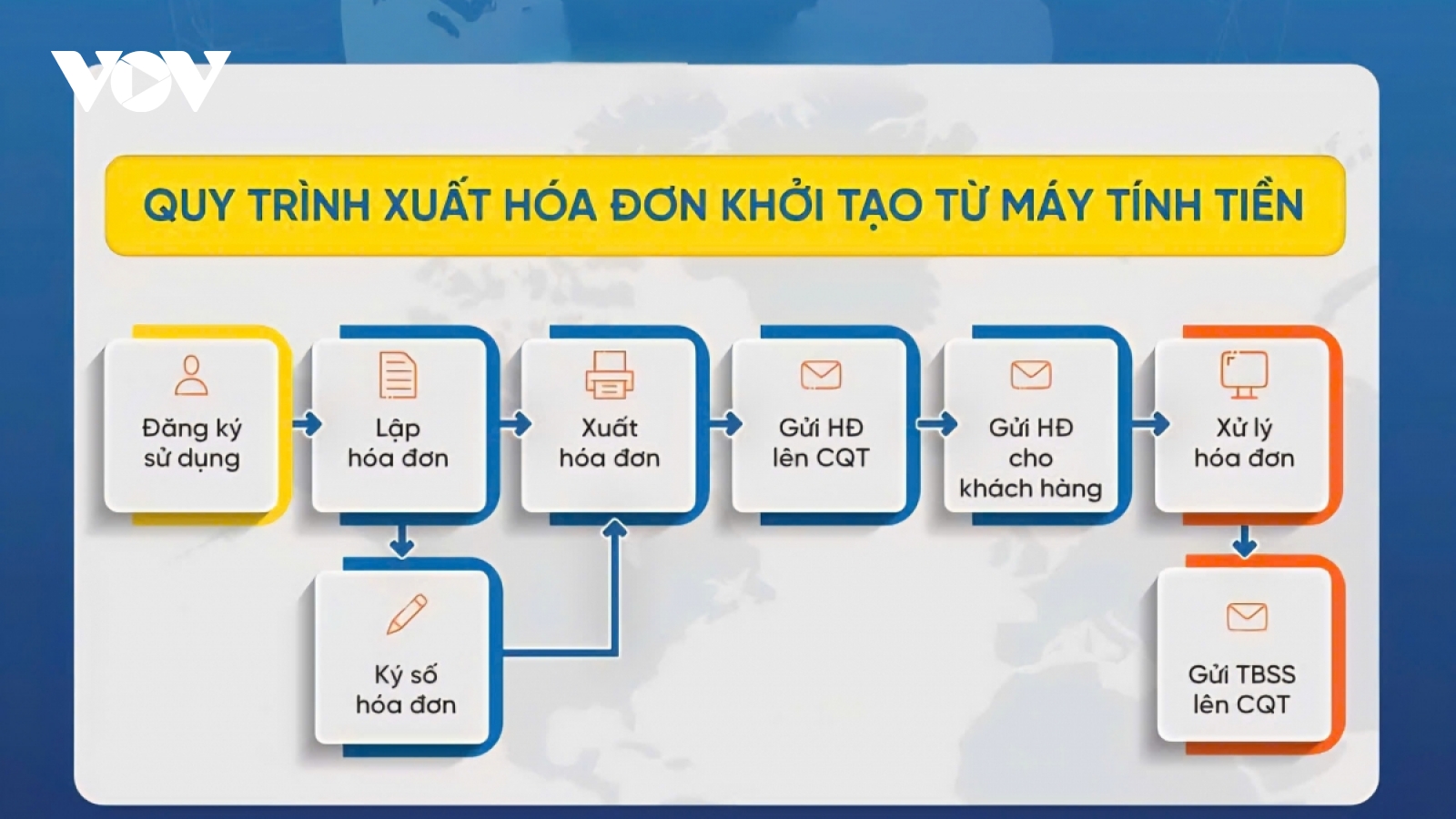 VOV

QUY TRÌNH XUẤT HÓA ĐƠN KHỞI TẠO TỪ MÁY TÍNH TIỀN

Đăng ký sử dụng

Lập hóa đơn

Xuất hóa đơn

Gửi HĐ lên CQT

Gửi HĐ cho khách hàng

Xử lý hóa đơn

Ký số hóa đơn

Gửi TBSS lên CQT